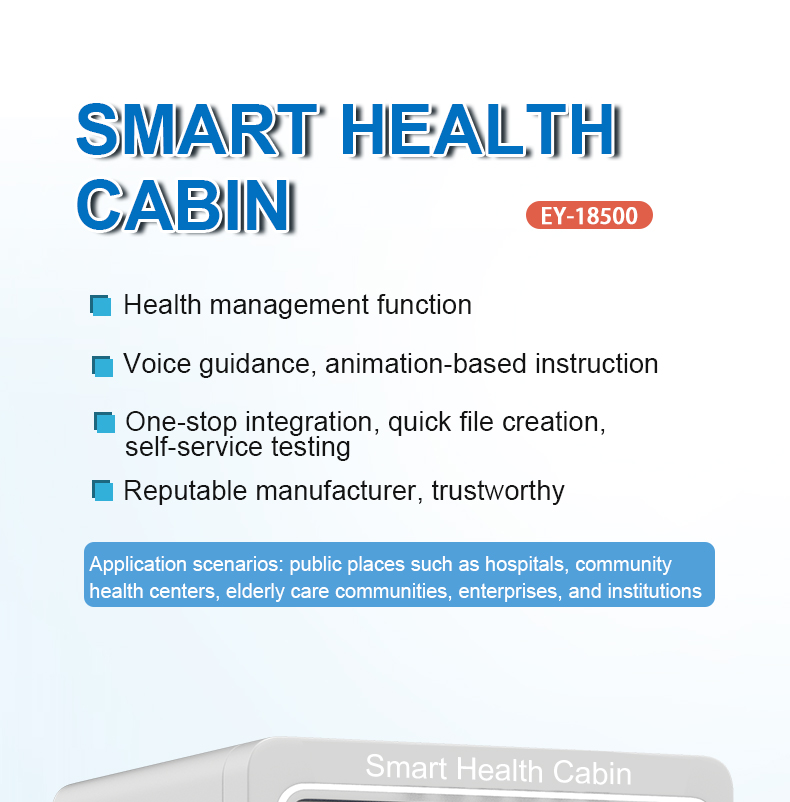 SMART HEALTH CABIN

EY-18500

Health management function

Voice guidance, animation-based instruction

One-stop integration, quick file creation, self-service testing

Reputable manufacturer, trustworthy

Application scenarios: public places such as hospitals, community health centers, elderly care communities, enterprises, and institutions

Smart Health Cabin